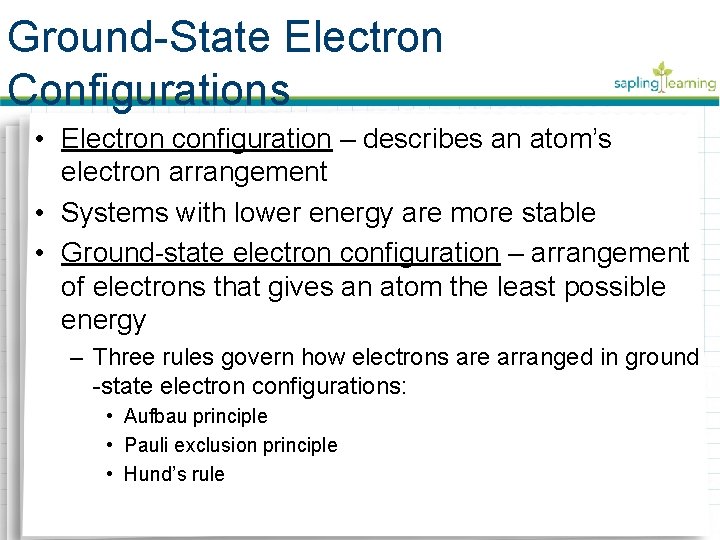 Ground-State Electron Configurations

sapling learning

• Electron configuration – describes an atom's electron arrangement
• Systems with lower energy are more stable
• Ground-state electron configuration – arrangement of electrons that gives an atom the least possible energy
– Three rules govern how electrons are arranged in ground -state electron configurations:
• Aufbau principle
• Pauli exclusion principle
• Hund's rule